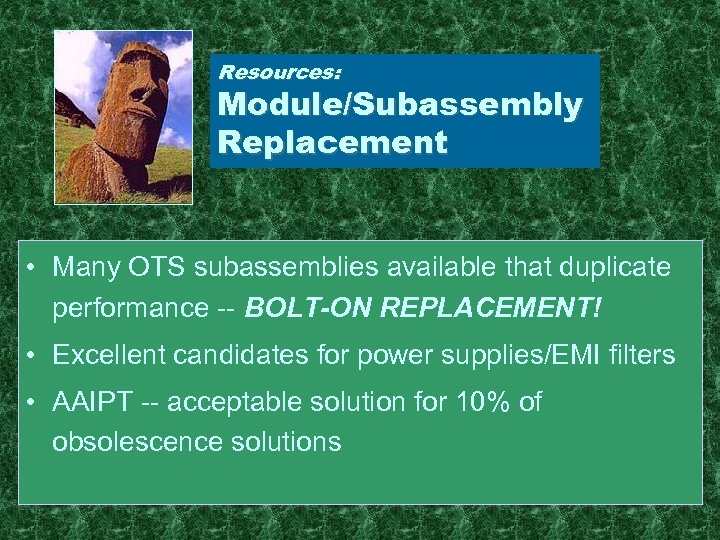 Resources:
Module/Subassembly Replacement

• Many OTS subassemblies available that duplicate performance -- BOLT-ON REPLACEMENT!
• Excellent candidates for power supplies/EMI filters
• AAIPT -- acceptable solution for 10% of obsolescence solutions